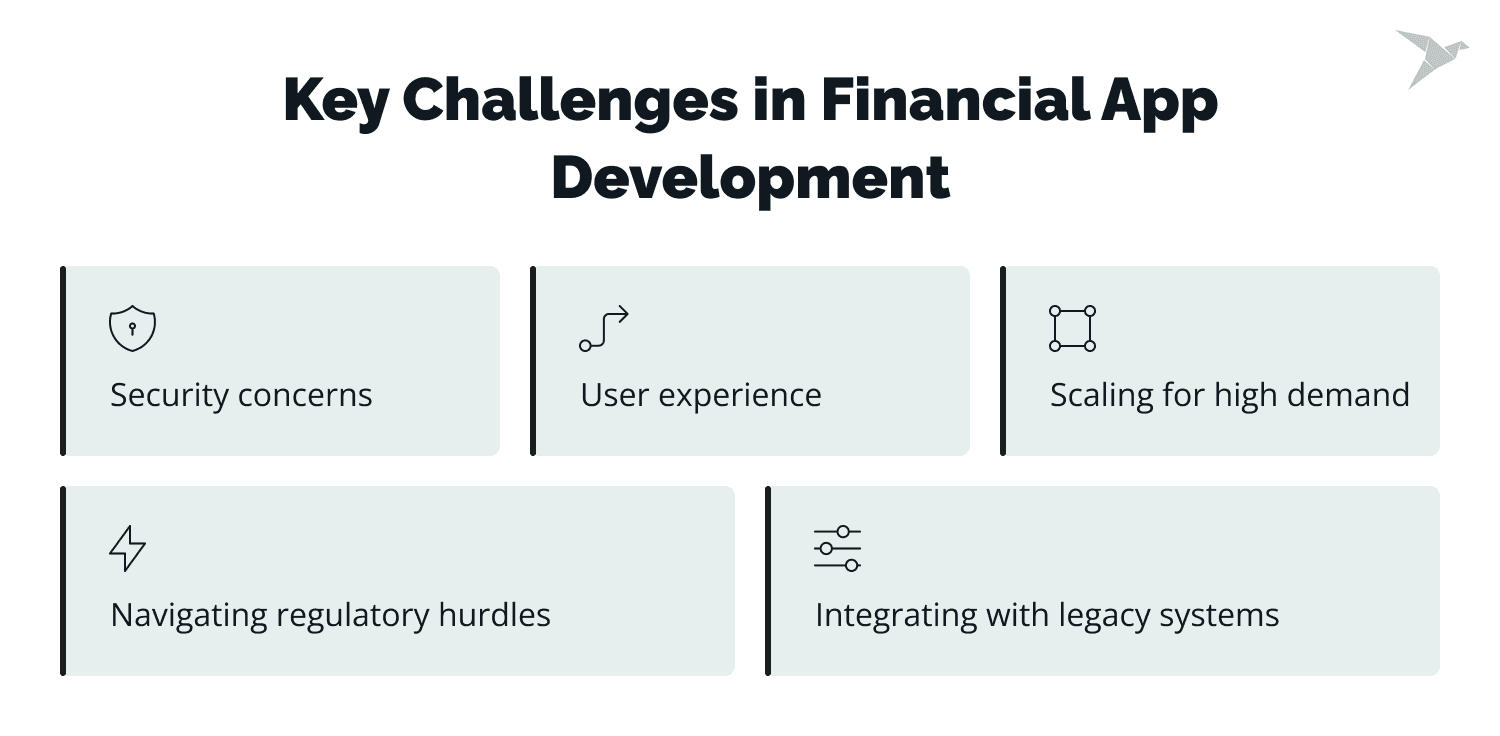 Key Challenges in Financial App Development

Security concerns

User experience

Scaling for high demand

Navigating regulatory hurdles

Integrating with legacy systems